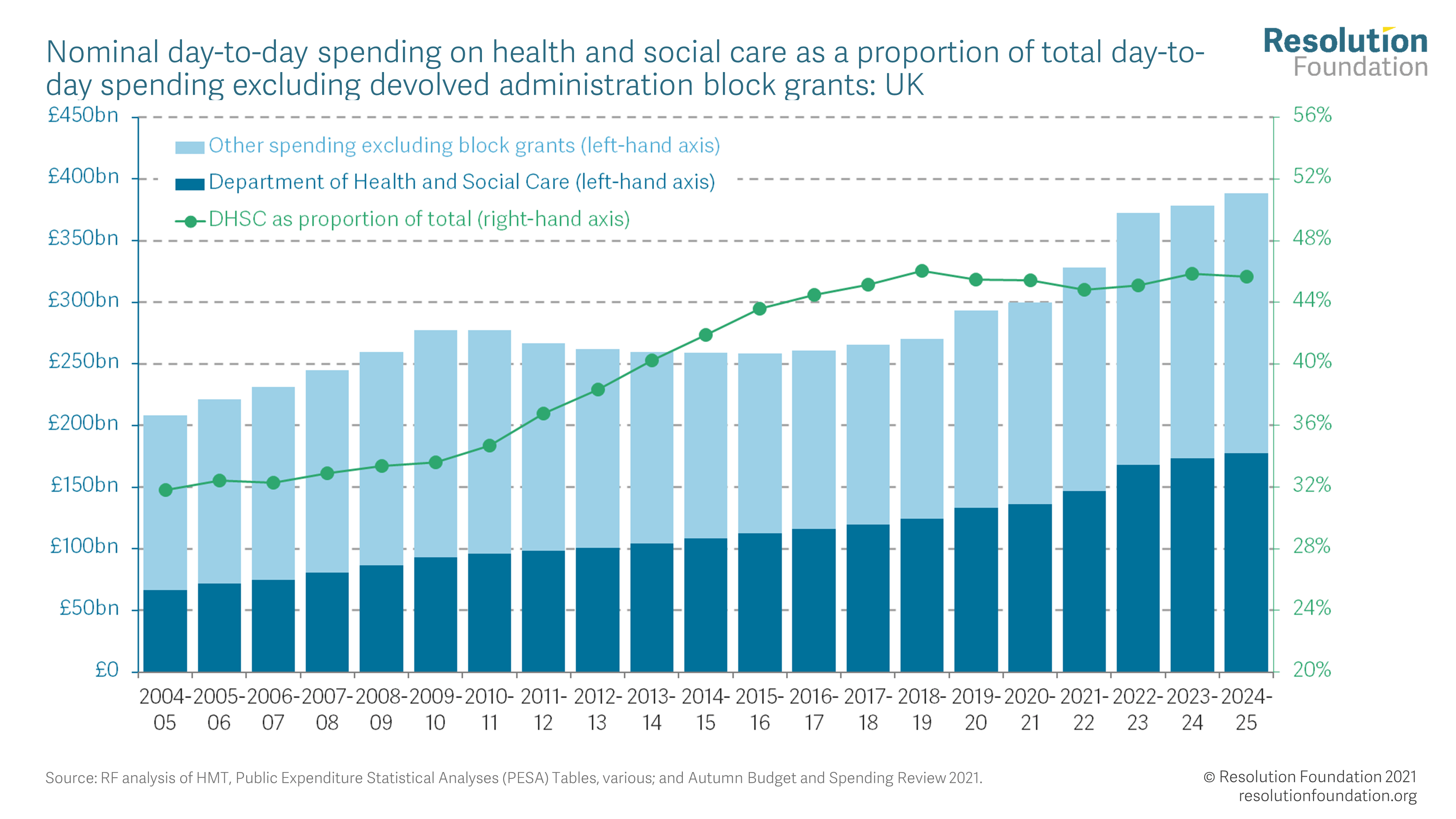 Nominal day-to-day spending on health and social care as a proportion of total day-to-day spending excluding devolved administration block grants: UK

Resolution Foundation

Other spending excluding block grants (left-hand axis)
Department of Health and Social Care (left-hand axis)
DHSC as proportion of total (right-hand axis)

£450bn
£400bn
£350bn
£300bn
£250bn
£200bn
£150bn
£100bn
£50bn
£0

56%
52%
48%
44%
40%
36%
32%
28%
24%
20%

2004-05 2005-06 2006-07 2007-08 2008-09 2009-10 2010-11 2011-12 2012-13 2013-14 2014-15 2015-16 2016-17 2017-18 2018-19 2019-20 2020-21 2021-22 2022-23 2023-24 2024-25

Source: RF analysis of HMT, Public Expenditure Statistical Analyses (PESA) Tables, various; and Autumn Budget and Spending Review 2021.

© Resolution Foundation 2021
resolutionfoundation.org